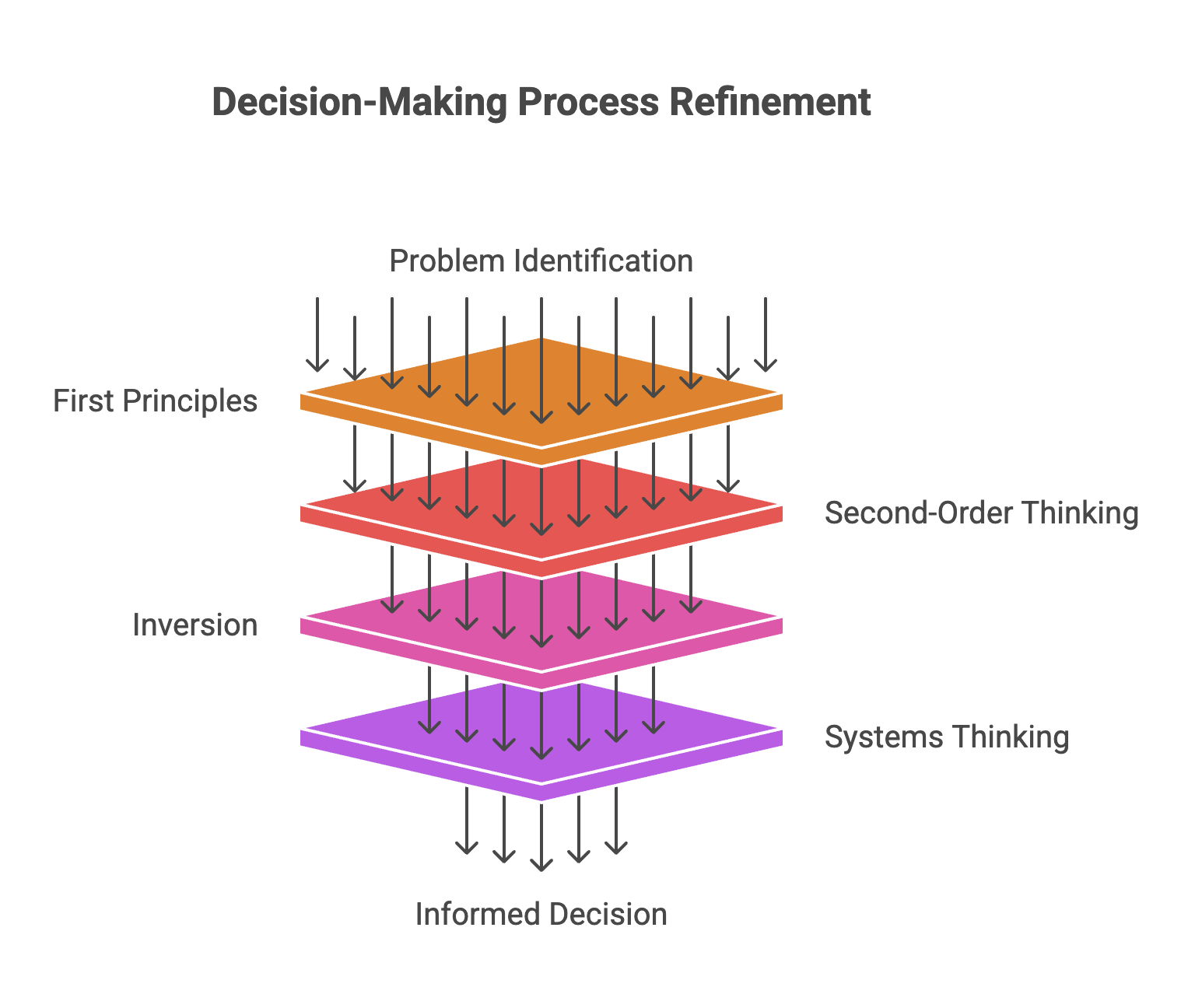 Decision-Making Process Refinement

Problem Identification

First Principles

Second-Order Thinking

Inversion

Systems Thinking

Informed Decision